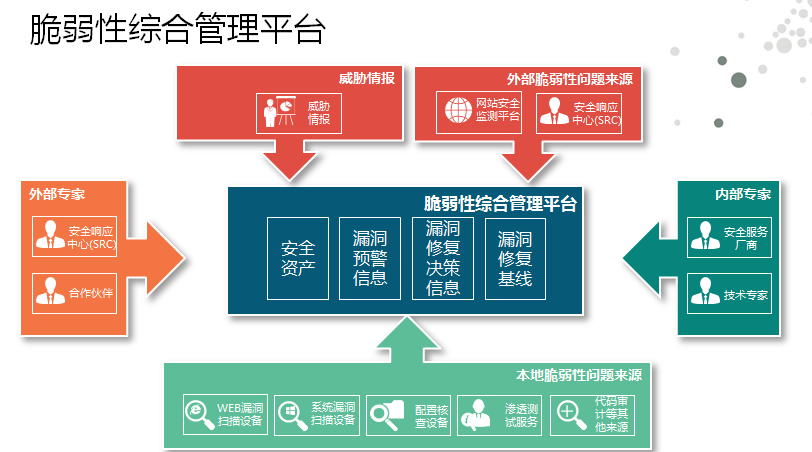 脆弱性综合管理平台

威胁情报

威胁情报

外部脆弱性问题来源

网站安全监测平台

安全响应中心(SRC)

外部专家

安全响应中心(SRC)

合作伙伴

脆弱性综合管理平台

安全资产

漏洞预警信息

漏洞修复决策信息

漏洞修复基线

内部专家

安全服务厂商

技术专家

本地脆弱性问题来源

WEB漏洞扫描设备

系统漏洞扫描设备

配置核查设备

渗透测试服务

代码审计等其他来源